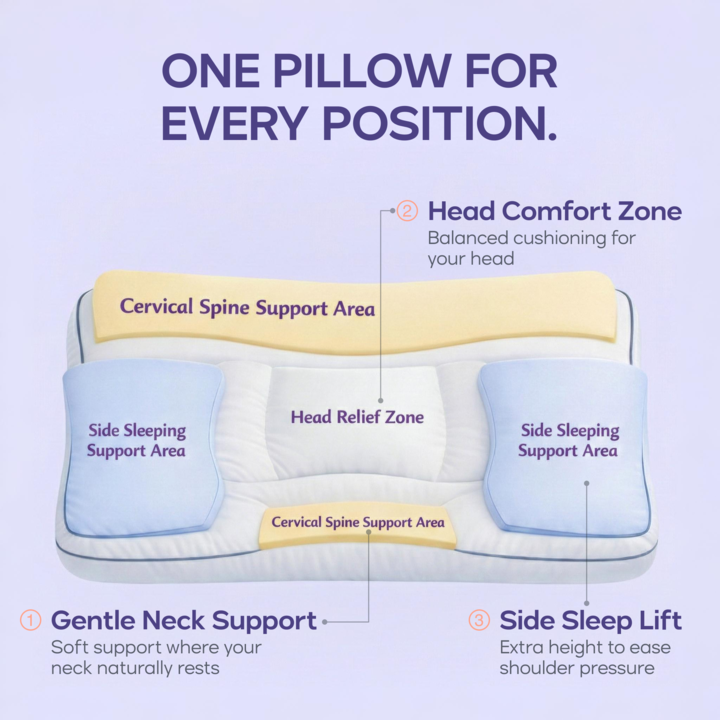 ONE PILLOW FOR EVERY POSITION.

② Head Comfort Zone
Balanced cushioning for your head

Cervical Spine Support Area

Side Sleeping Support Area

Head Relief Zone

Side Sleeping Support Area

Cervical Spine Support Area

① Gentle Neck Support
Soft support where your neck naturally rests

③ Side Sleep Lift
Extra height to ease shoulder pressure